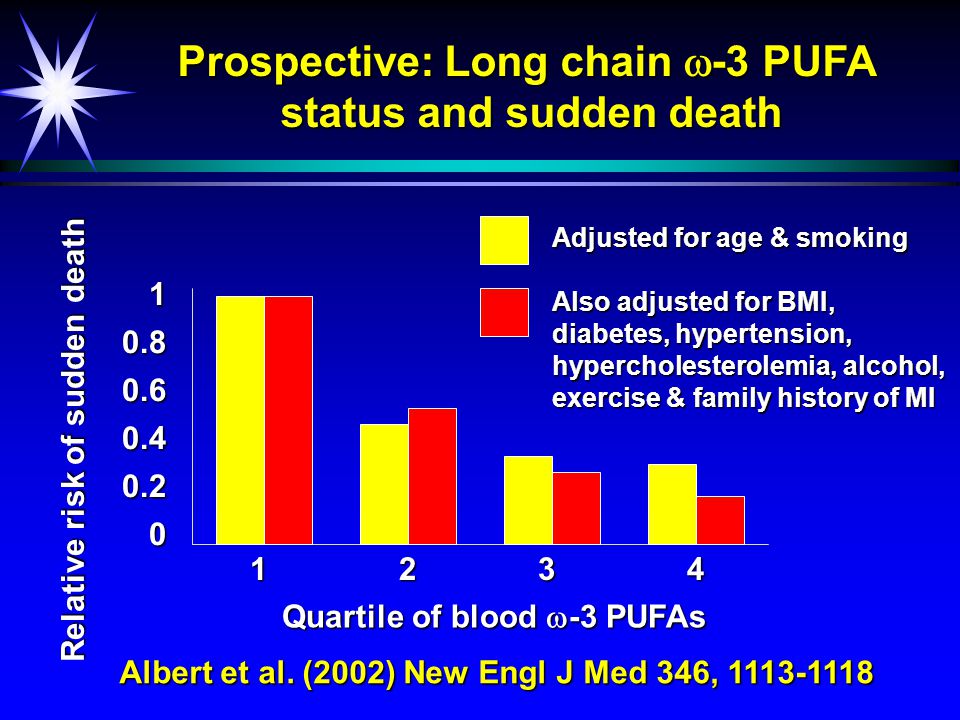 Prospective: Long chain $\omega$-3 PUFA status and sudden death

Adjusted for age & smoking

Also adjusted for BMI, diabetes, hypertension, hypercholesterolemia, alcohol, exercise & family history of MI

Relative risk of sudden death

1
0.8
0.6
0.4
0.2
0

1
2
3
4

Quartile of blood $\omega$-3 PUFAs

Albert et al. (2002) New Engl J Med 346, 1113-1118